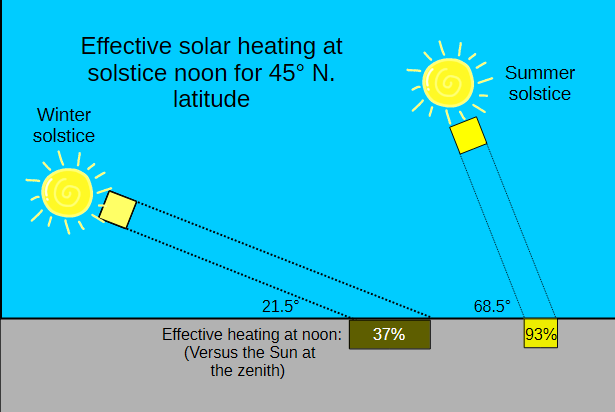 Effective solar heating at solstice noon for 45° N. latitude

Winter solstice

Summer solstice

21.5°

68.5°

Effective heating at noon: (Versus the Sun at the zenith)

37%

93%